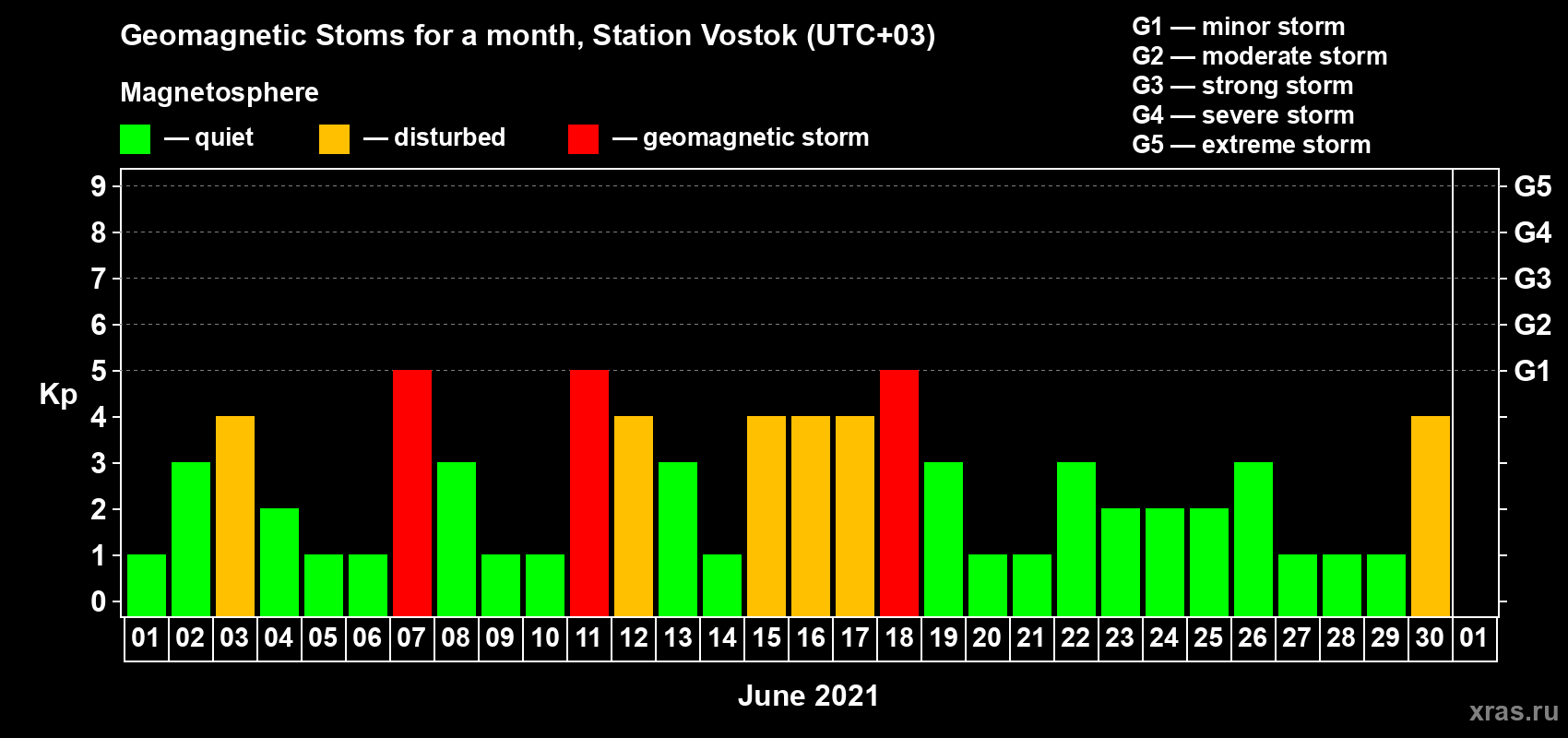 Geomagnetic Stoms for a month, Station Vostok (UTC+03)

Magnetosphere

— quiet — disturbed — geomagnetic storm

G1 — minor storm
G2 — moderate storm
G3 — strong storm
G4 — severe storm
G5 — extreme storm

Kp

9 8 7 6 5 4 3 2 1 0

G5 G4 G3 G2 G1

01 02 03 04 05 06 07 08 09 10 11 12 13 14 15 16 17 18 19 20 21 22 23 24 25 26 27 28 29 30 01

June 2021

xras.ru